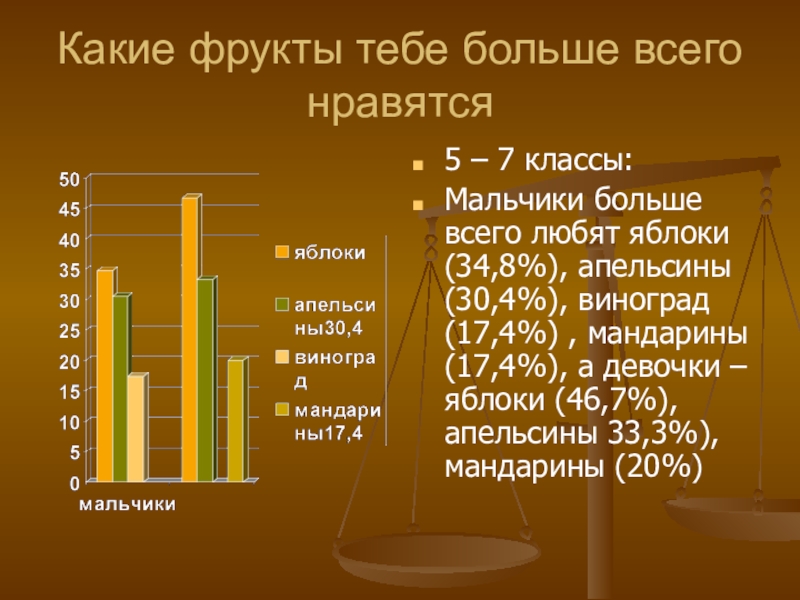 Какие фрукты тебе больше всего нравятся

50
45
40
35
30
25
20
15
10
5
0
мальчики

яблоки
апельсины30,4
виноград
мандарины17,4

5 – 7 классы:

Мальчики больше всего любят яблоки (34,8%), апельсины (30,4%), виноград (17,4%) , мандарины (17,4%), а девочки – яблоки (46,7%), апельсины 33,3%), мандарины (20%)